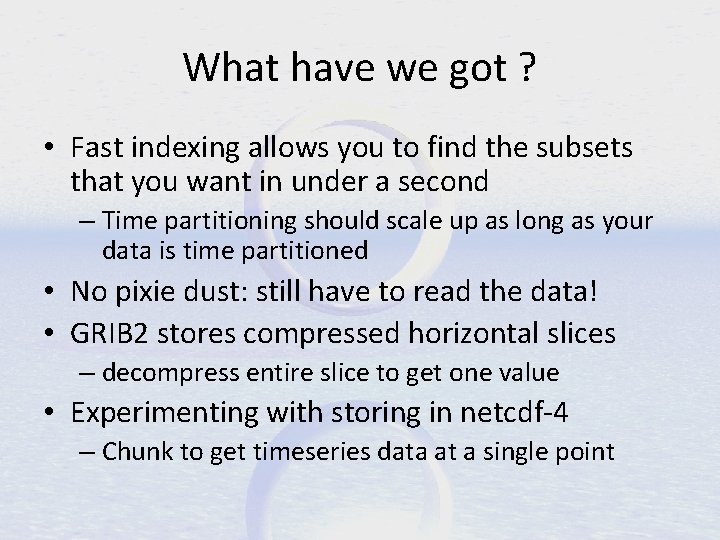 What have we got ?

• Fast indexing allows you to find the subsets that you want in under a second
  – Time partitioning should scale up as long as your data is time partitioned
• No pixie dust: still have to read the data!
• GRIB2 stores compressed horizontal slices
  – decompress entire slice to get one value
• Experimenting with storing in netcdf-4
  – Chunk to get timeseries data at a single point